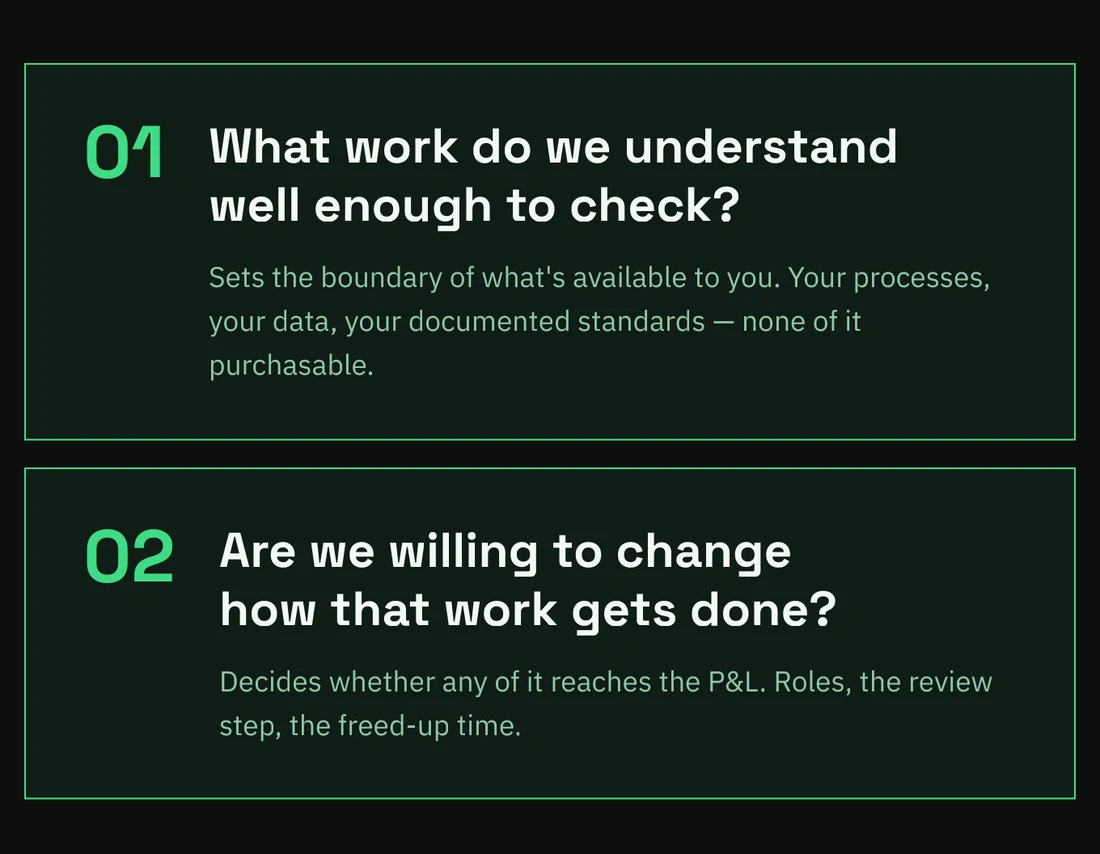 01 What work do we understand well enough to check?

Sets the boundary of what's available to you. Your processes, your data, your documented standards — none of it purchasable.

02 Are we willing to change how that work gets done?

Decides whether any of it reaches the P&L. Roles, the review step, the freed-up time.